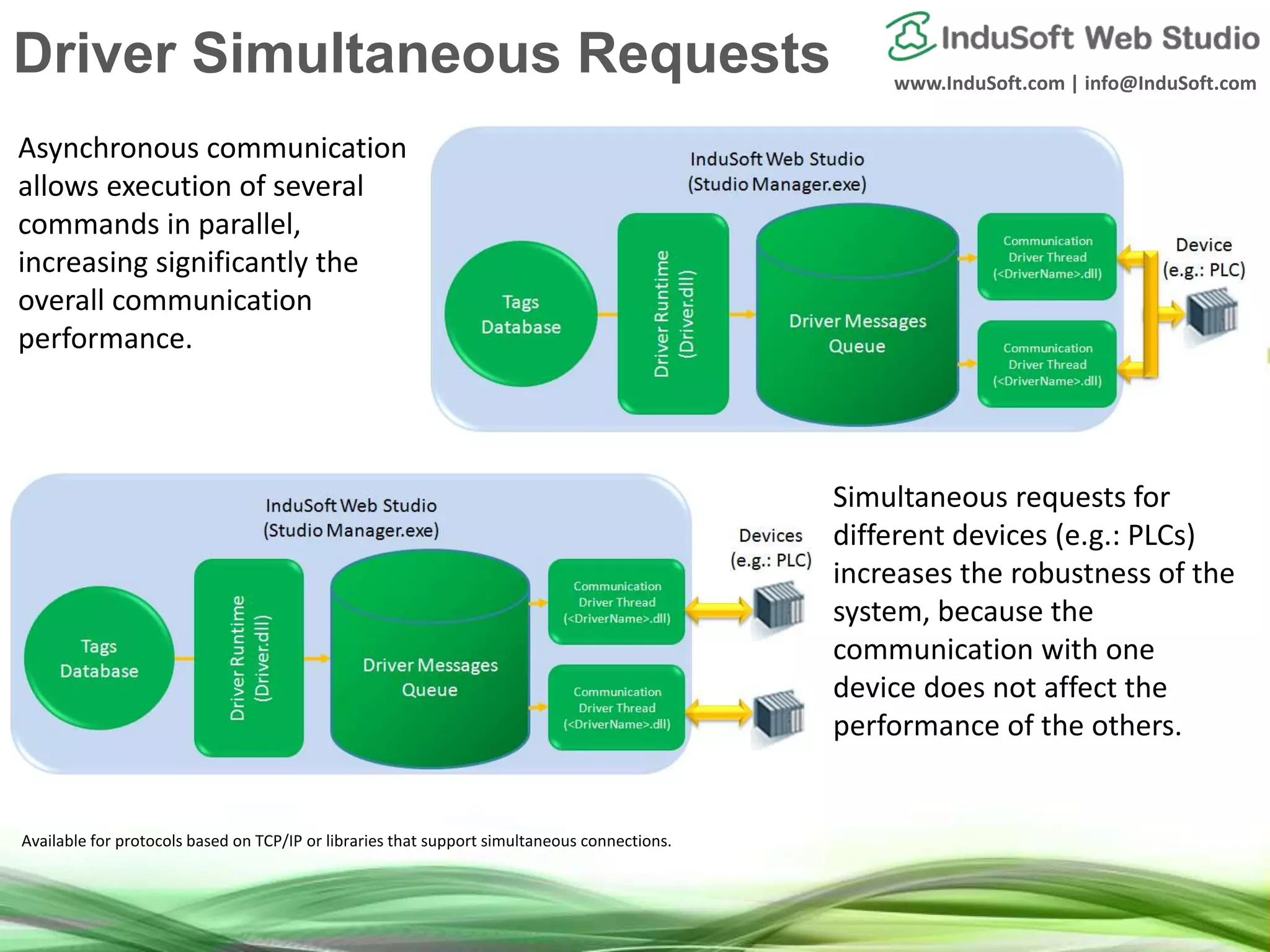 Driver Simultaneous Requests

InduSoft Web Studio
www.InduSoft.com | info@InduSoft.com

Asynchronous communication allows execution of several commands in parallel, increasing significantly the overall communication performance.

InduSoft Web Studio
(Studio Manager.exe)

Tags Database

Driver Runtime (Driver.dll)

Driver Messages Queue

Communication Driver Thread (<DriverName>.dll)

Communication Driver Thread (<DriverName>.dll)

Device (e.g.: PLC)

InduSoft Web Studio
(Studio Manager.exe)

Tags Database

Driver Runtime (Driver.dll)

Driver Messages Queue

Communication Driver Thread (<DriverName>.dll)

Communication Driver Thread (<DriverName>.dll)

Devices (e.g.: PLC)

Simultaneous requests for different devices (e.g.: PLCs) increases the robustness of the system, because the communication with one device does not affect the performance of the others.

Available for protocols based on TCP/IP or libraries that support simultaneous connections.